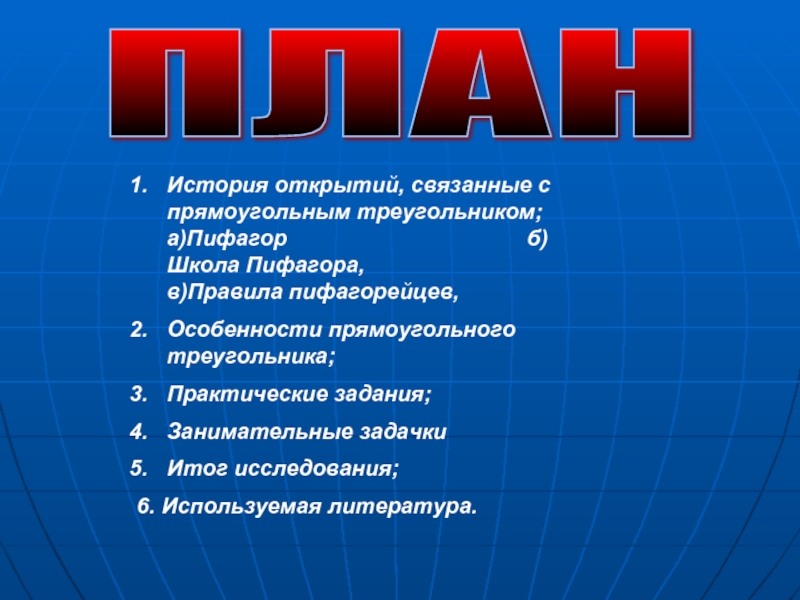 ПЛАН

1. История открытий, связанные с прямоугольным треугольником; а)Пифагор б) Школа Пифагора, в)Правила пифагорейцев,

2. Особенности прямоугольного треугольника;

3. Практические задания;

4. Занимательные задачки

5. Итог исследования;

6. Используемая литература.